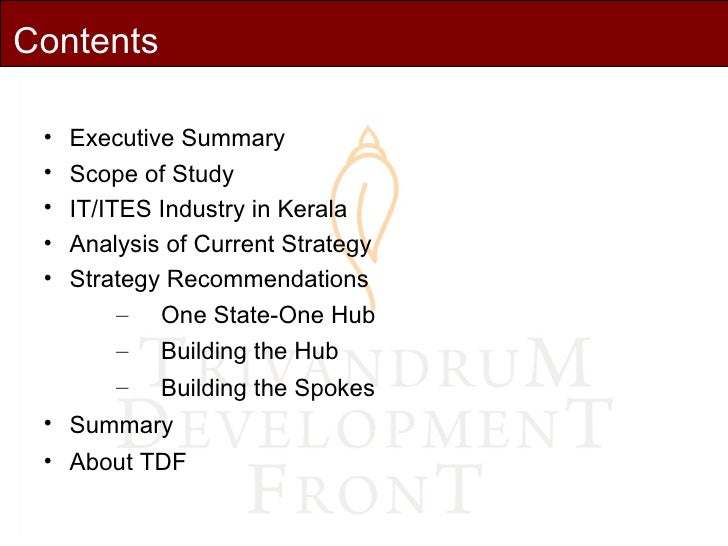 Contents

• Executive Summary
• Scope of Study
• IT/ITES Industry in Kerala
• Analysis of Current Strategy
• Strategy Recommendations
– One State-One Hub
– Building the Hub
– Building the Spokes
• Summary
• About TDF

TRIVANDRUM
DEVELOPMENT
FRONT